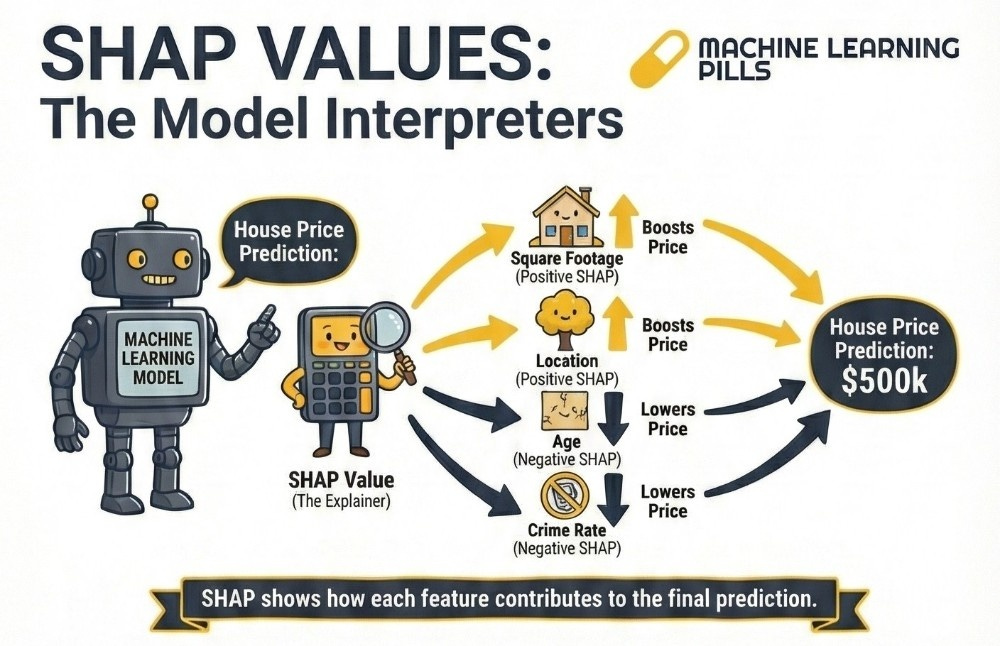 SHAP VALUES:
The Model Interpreters

MACHINE LEARNING PILLS

House Price Prediction:

MACHINE LEARNING MODEL

SHAP Value
(The Explainer)

Square Footage
(Positive SHAP)

Boosts Price

Location
(Positive SHAP)

Boosts Price

Age
(Negative SHAP)

Lowers Price

Crime Rate
(Negative SHAP)

Lowers Price

House Price Prediction:
$500k

SHAP shows how each feature contributes to the final prediction.